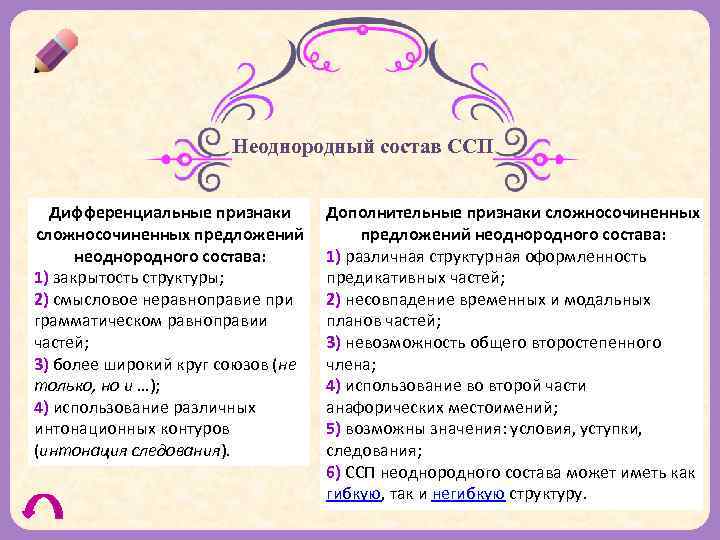 Неоднородный состав ССП

Дифференциальные признаки сложносочиненных предложений неоднородного состава:
1) закрытость структуры;
2) смысловое неравноправие при грамматическом равноправии частей;
3) более широкий круг союзов (не только, но и …);
4) использование различных интонационных контуров (интонация следования).

Дополнительные признаки сложносочиненных предложений неоднородного состава:
1) различная структурная оформленность предикативных частей;
2) несовпадение временных и модальных планов частей;
3) невозможность общего второстепенного члена;
4) использование во второй части анафорических местоимений;
5) возможны значения: условия, уступки, следования;
6) ССП неоднородного состава может иметь как гибкую, так и негибкую структуру.